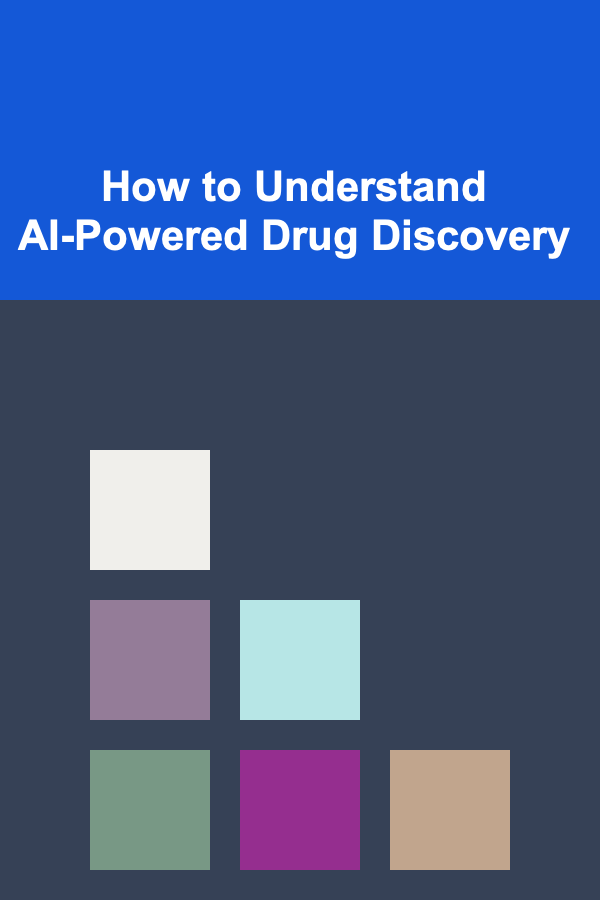 How to Understand AI-Powered Drug Discovery